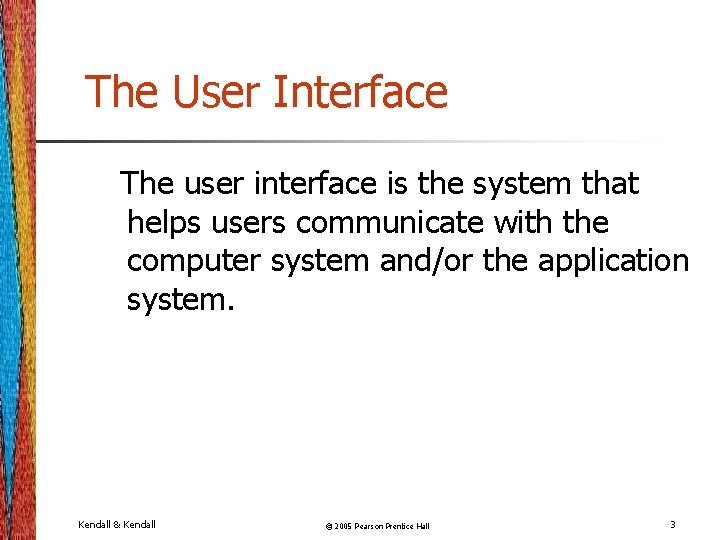 The User Interface

The user interface is the system that helps users communicate with the computer system and/or the application system.

Kendall & Kendall

© 2005 Pearson Prentice Hall

3